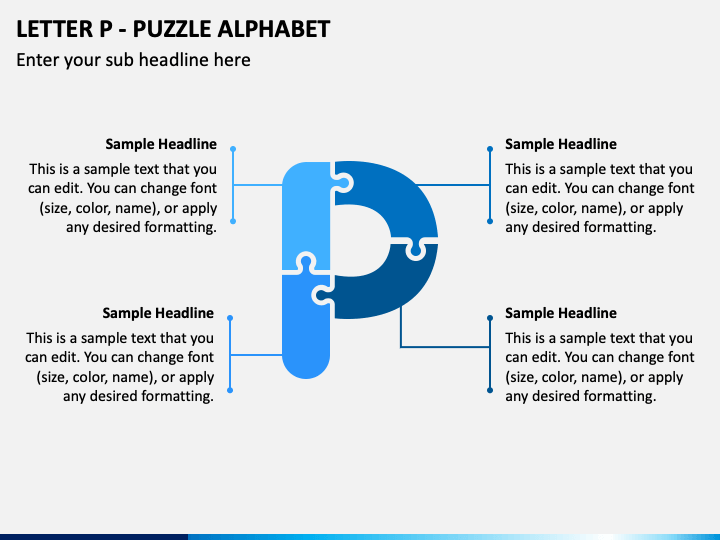 LETTER P - PUZZLE ALPHABET

Enter your sub headline here

Sample Headline

This is a sample text that you can edit. You can change font (size, color, name), or apply any desired formatting.

Sample Headline

This is a sample text that you can edit. You can change font (size, color, name), or apply any desired formatting.

Sample Headline

This is a sample text that you can edit. You can change font (size, color, name), or apply any desired formatting.

Sample Headline

This is a sample text that you can edit. You can change font (size, color, name), or apply any desired formatting.